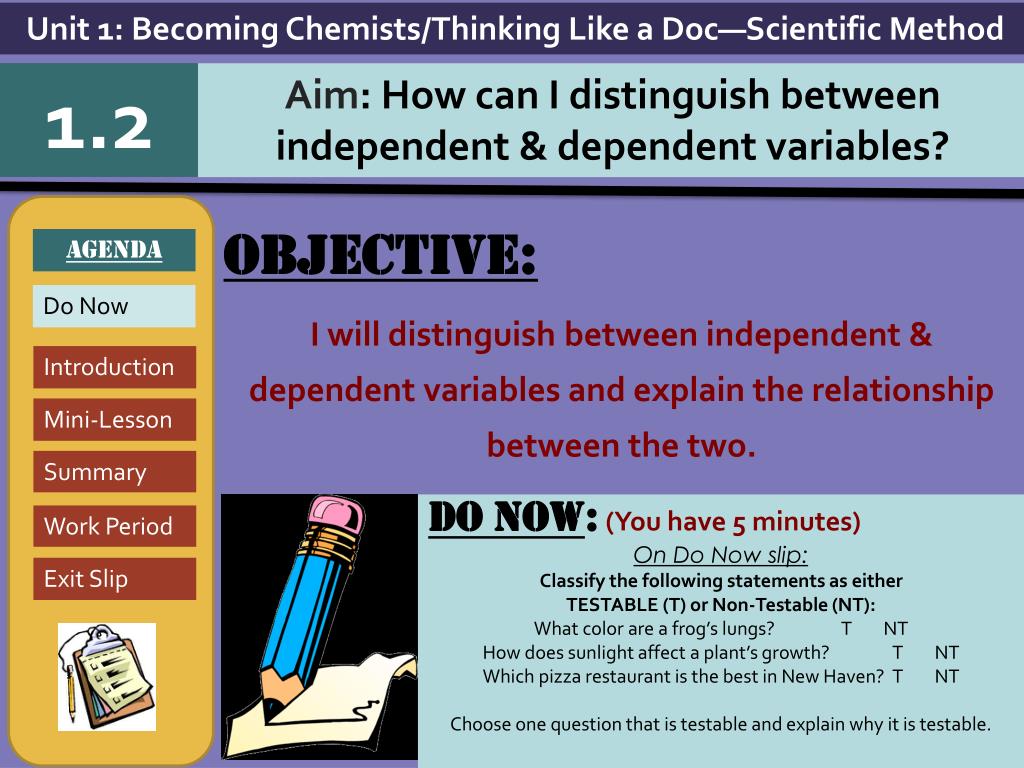 Unit 1: Becoming Chemists/Thinking Like a Doc—Scientific Method

1.2

Aim: How can I distinguish between independent & dependent variables?

AGENDA

Do Now

Introduction

Mini-Lesson

Summary

Work Period

Exit Slip

OBJECTIVE:

I will distinguish between independent & dependent variables and explain the relationship between the two.

DO NOW: (You have 5 minutes)

On Do Now slip:

Classify the following statements as either TESTABLE (T) or Non-Testable (NT):

What color are a frog's lungs? T NT

How does sunlight affect a plant's growth? T NT

Which pizza restaurant is the best in New Haven? T NT

Choose one question that is testable and explain why it is testable.